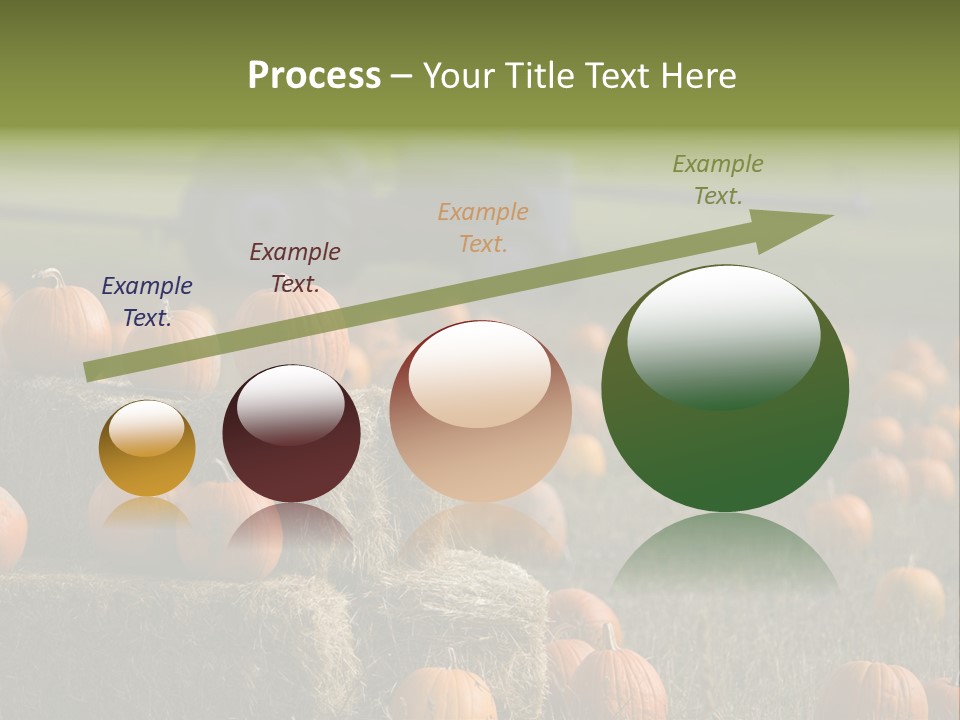 Process – Your Title Text Here

Example Text.

Example Text.

Example Text.

Example Text.